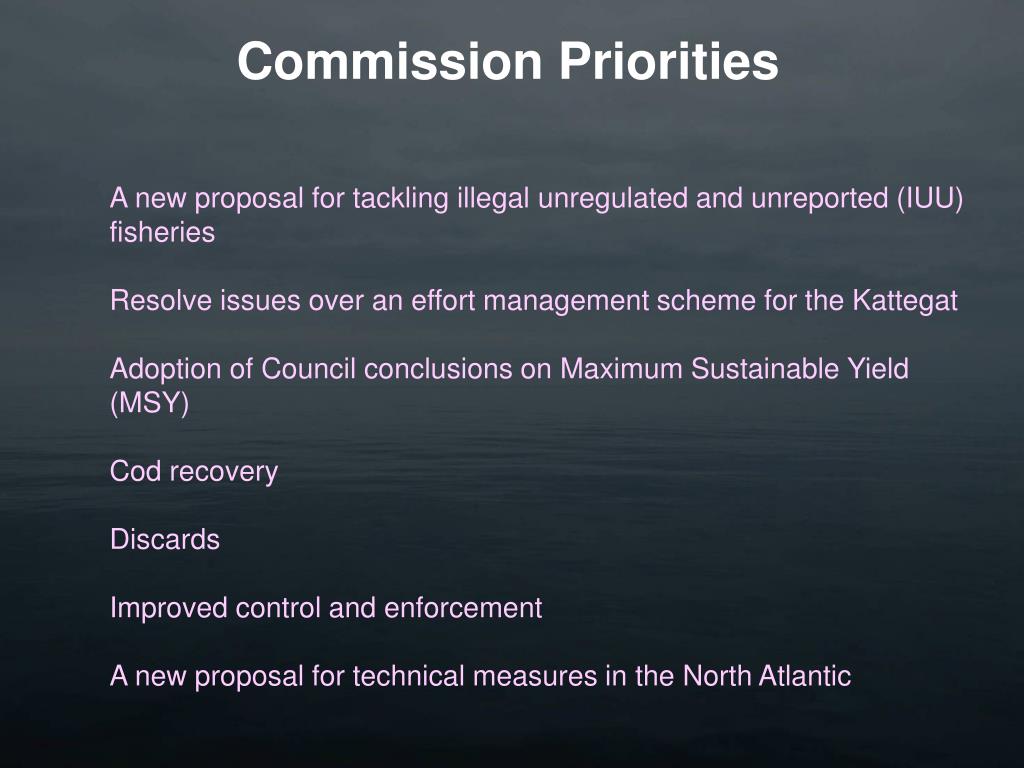 Commission Priorities

A new proposal for tackling illegal unregulated and unreported (IUU) fisheries

Resolve issues over an effort management scheme for the Kattegat

Adoption of Council conclusions on Maximum Sustainable Yield (MSY)

Cod recovery

Discards

Improved control and enforcement

A new proposal for technical measures in the North Atlantic